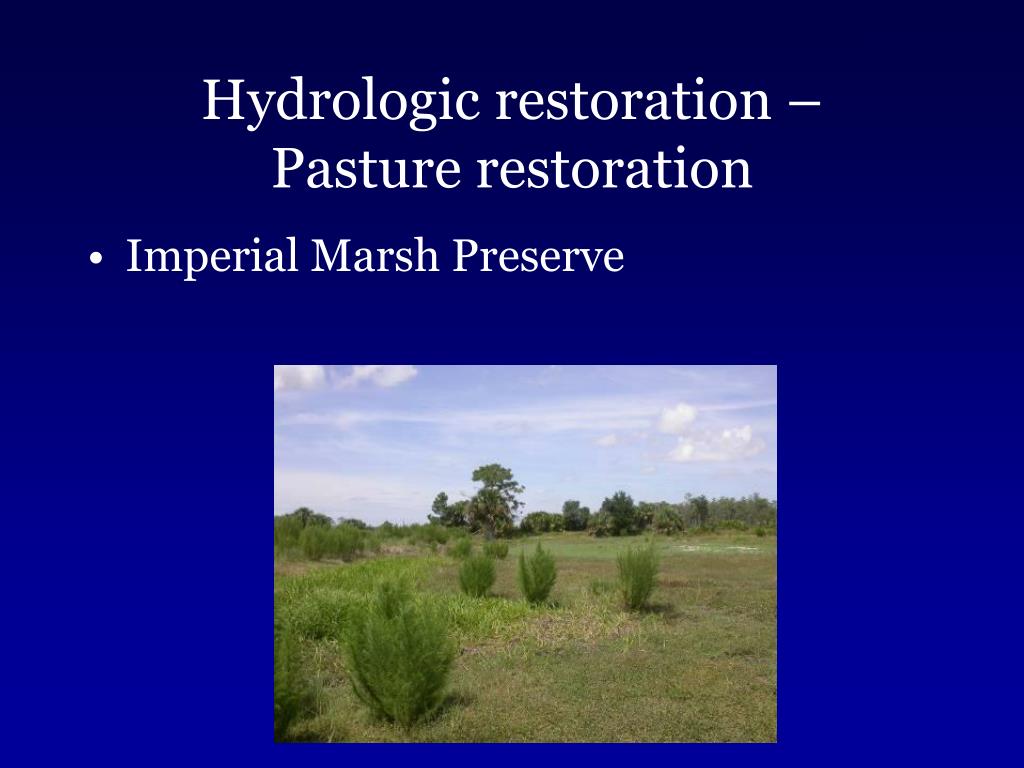 Hydrologic restoration – Pasture restoration

• Imperial Marsh Preserve